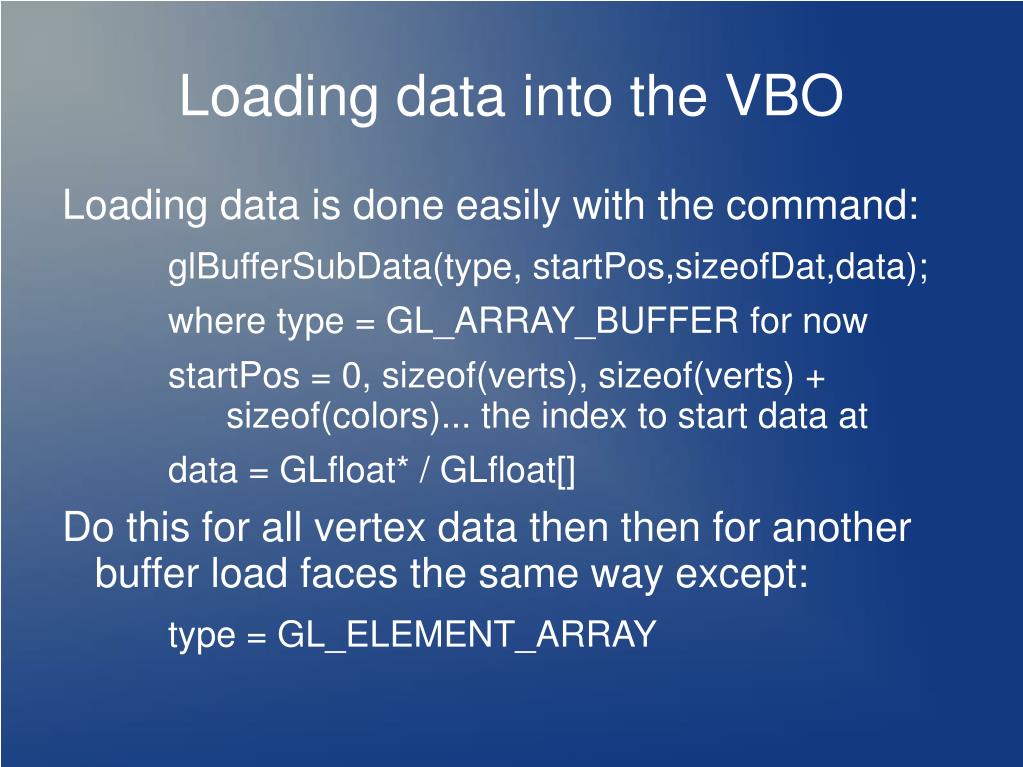 Loading data into the VBO

Loading data is done easily with the command:

glBufferSubData(type, startPos,sizeofDat,data);

where type = GL_ARRAY_BUFFER for now

startPos = 0, sizeof(verts), sizeof(verts) + sizeof(colors)... the index to start data at

data = GLfloat* / GLfloat[]

Do this for all vertex data then then for another buffer load faces the same way except:

type = GL_ELEMENT_ARRAY